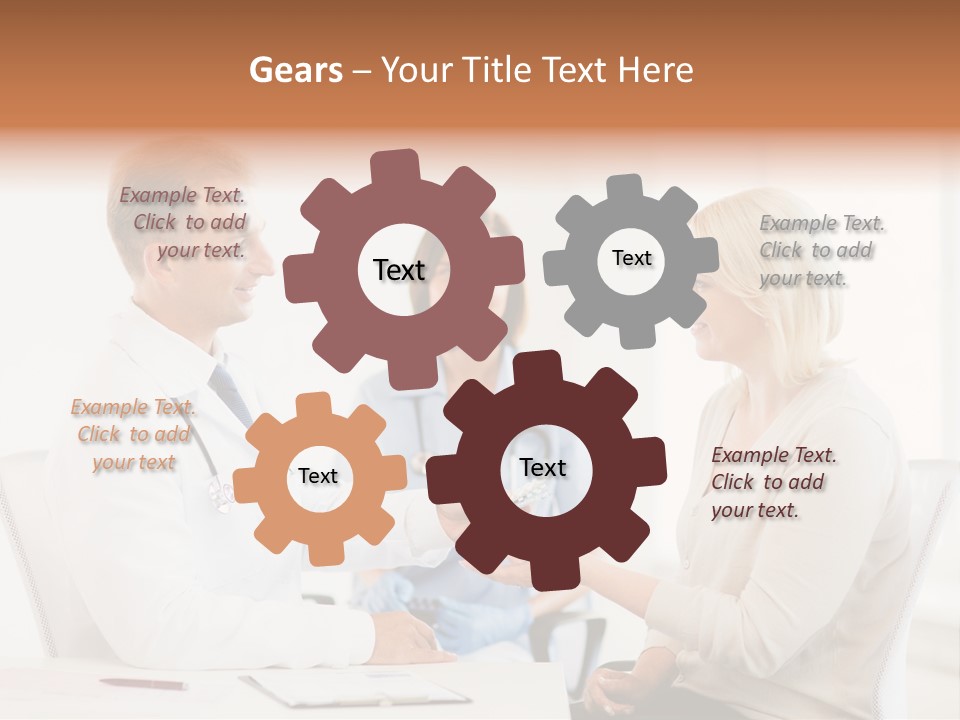 Gears – Your Title Text Here

Example Text. Click to add your text.

Text

Text

Example Text. Click to add your text.

Example Text. Click to add your text

Text

Text

Example Text. Click to add your text.